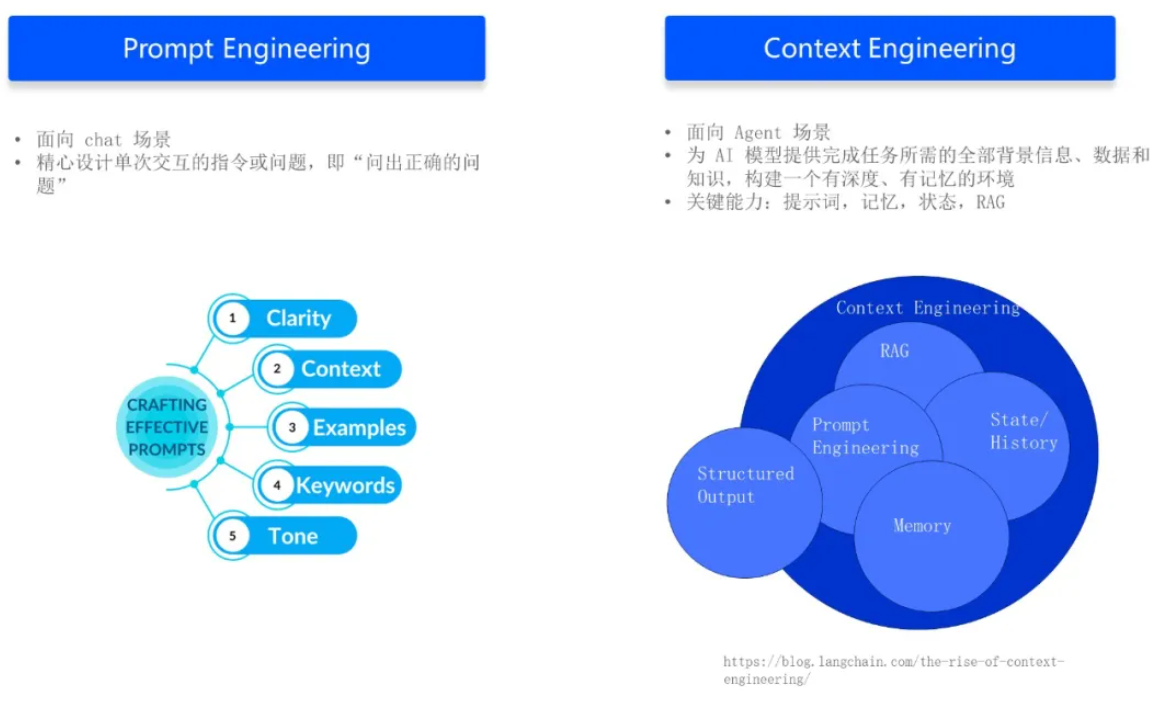 Prompt Engineering

• 面向 chat 场景
• 精心设计单次交互的指令或问题，即“问出正确的问题”

CRAFTING EFFECTIVE PROMPTS

1 Clarity
2 Context
3 Examples
4 Keywords
5 Tone

Context Engineering

• 面向 Agent 场景
• 为 AI 模型提供完成任务所需的全部背景信息、数据和知识，构建一个有深度、有记忆的环境
• 关键能力：提示词，记忆，状态，RAG

Context Engineering

RAG

Prompt Engineering

State/ History

Structured Output

Memory

https://blog.langchain.com/the-rise-of-context-engineering/